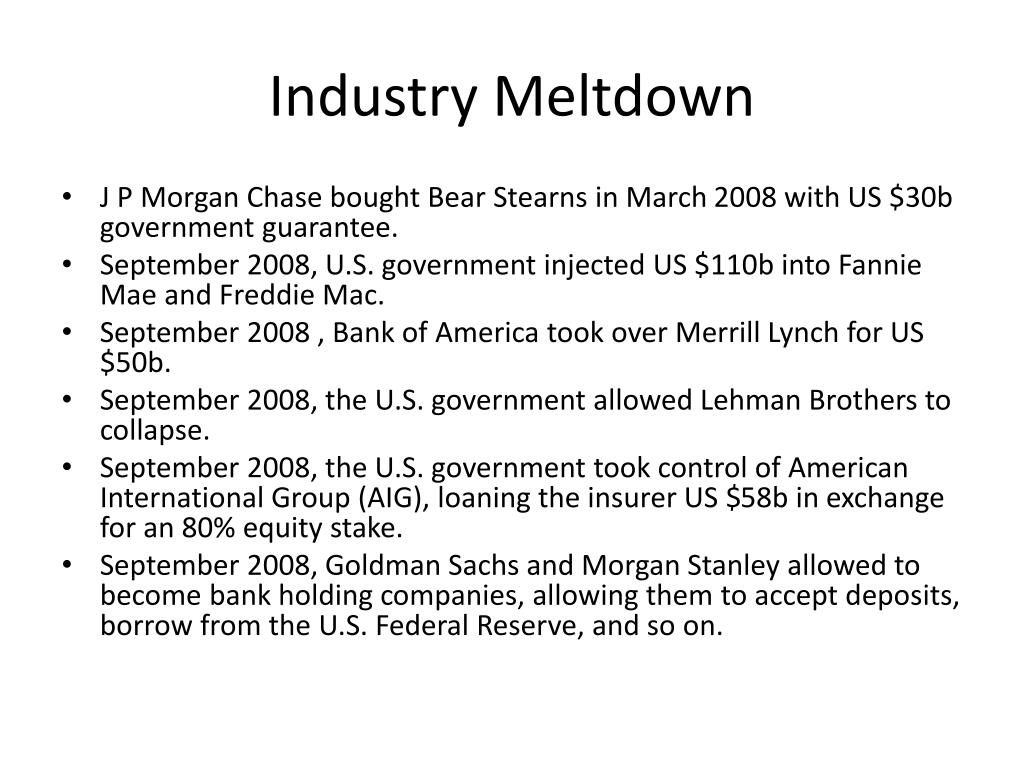 Industry Meltdown

• J P Morgan Chase bought Bear Stearns in March 2008 with US \$30b government guarantee.
• September 2008, U.S. government injected US \$110b into Fannie Mae and Freddie Mac.
• September 2008 , Bank of America took over Merrill Lynch for US \$50b.
• September 2008, the U.S. government allowed Lehman Brothers to collapse.
• September 2008, the U.S. government took control of American International Group (AIG), loaning the insurer US \$58b in exchange for an 80% equity stake.
• September 2008, Goldman Sachs and Morgan Stanley allowed to become bank holding companies, allowing them to accept deposits, borrow from the U.S. Federal Reserve, and so on.